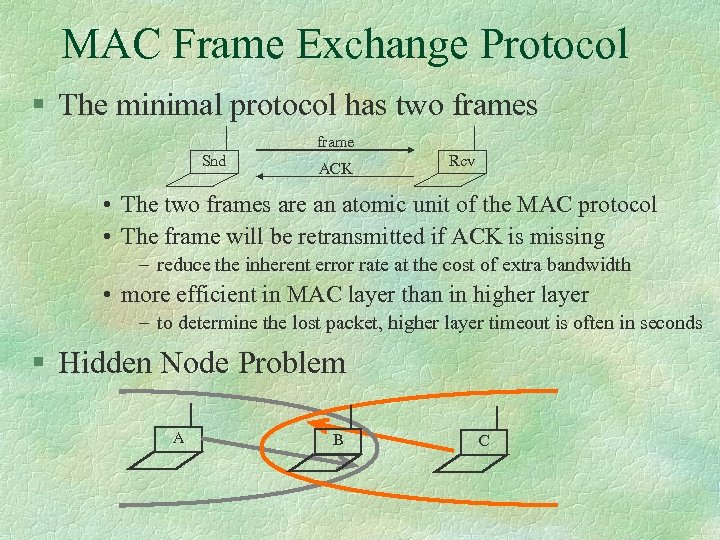 MAC Frame Exchange Protocol

§ The minimal protocol has two frames

Snd

frame

ACK

Rcv

• The two frames are an atomic unit of the MAC protocol

• The frame will be retransmitted if ACK is missing

– reduce the inherent error rate at the cost of extra bandwidth

• more efficient in MAC layer than in higher layer

– to determine the lost packet, higher layer timeout is often in seconds

§ Hidden Node Problem

A

B

C